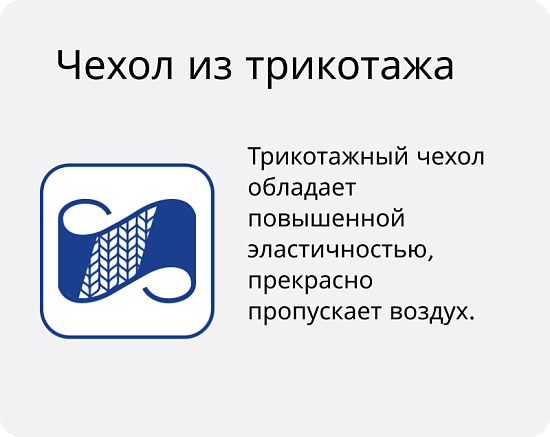 Чехол из трикотажа

Трикотажный чехол обладает повышенной эластичностью, прекрасно пропускает воздух.